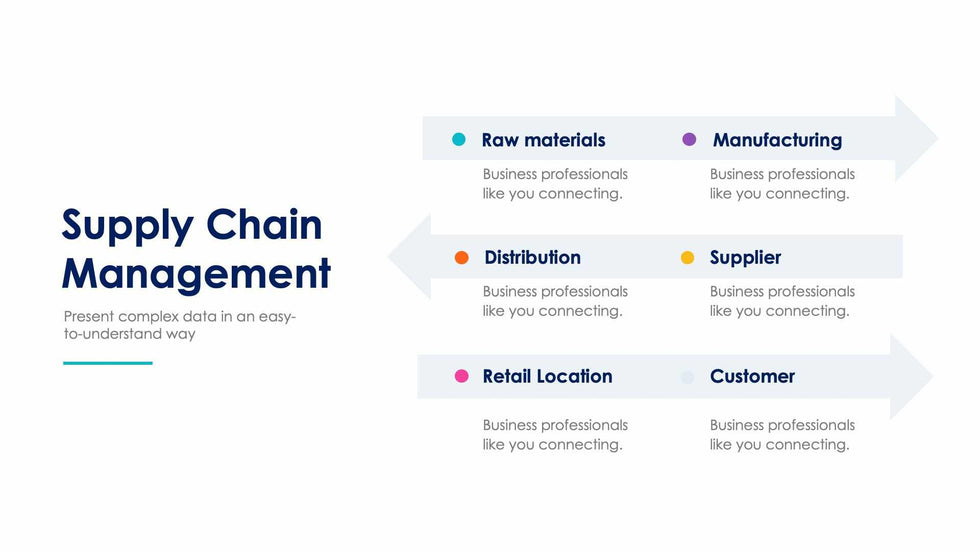 Supply Chain Management

Present complex data in an easy-to-understand way

Raw materials

Business professionals like you connecting.

Manufacturing

Business professionals like you connecting.

Distribution

Business professionals like you connecting.

Supplier

Business professionals like you connecting.

Retail Location

Business professionals like you connecting.

Customer

Business professionals like you connecting.